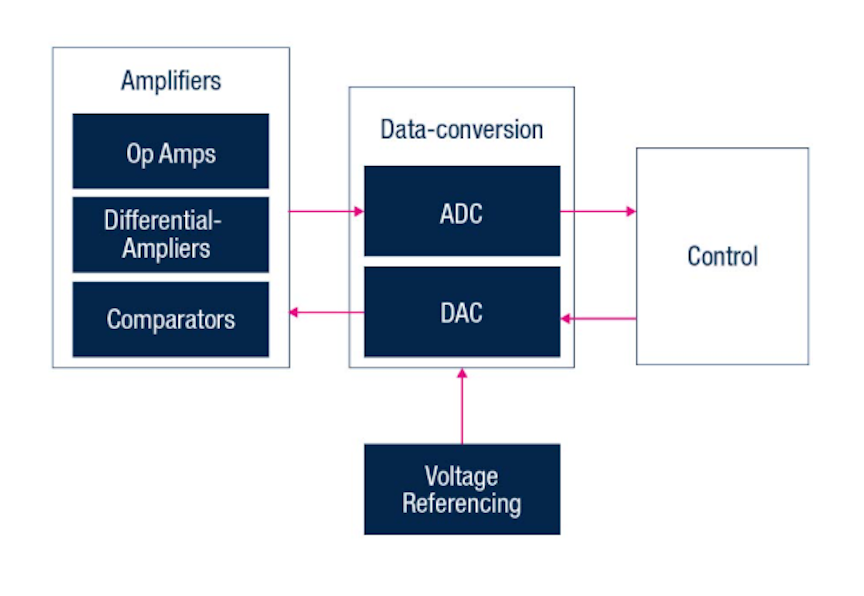 Amplifiers

Op Amps

Differential-Ampliers

Comparators

Data-conversion

ADC

DAC

Control

Voltage Referencing